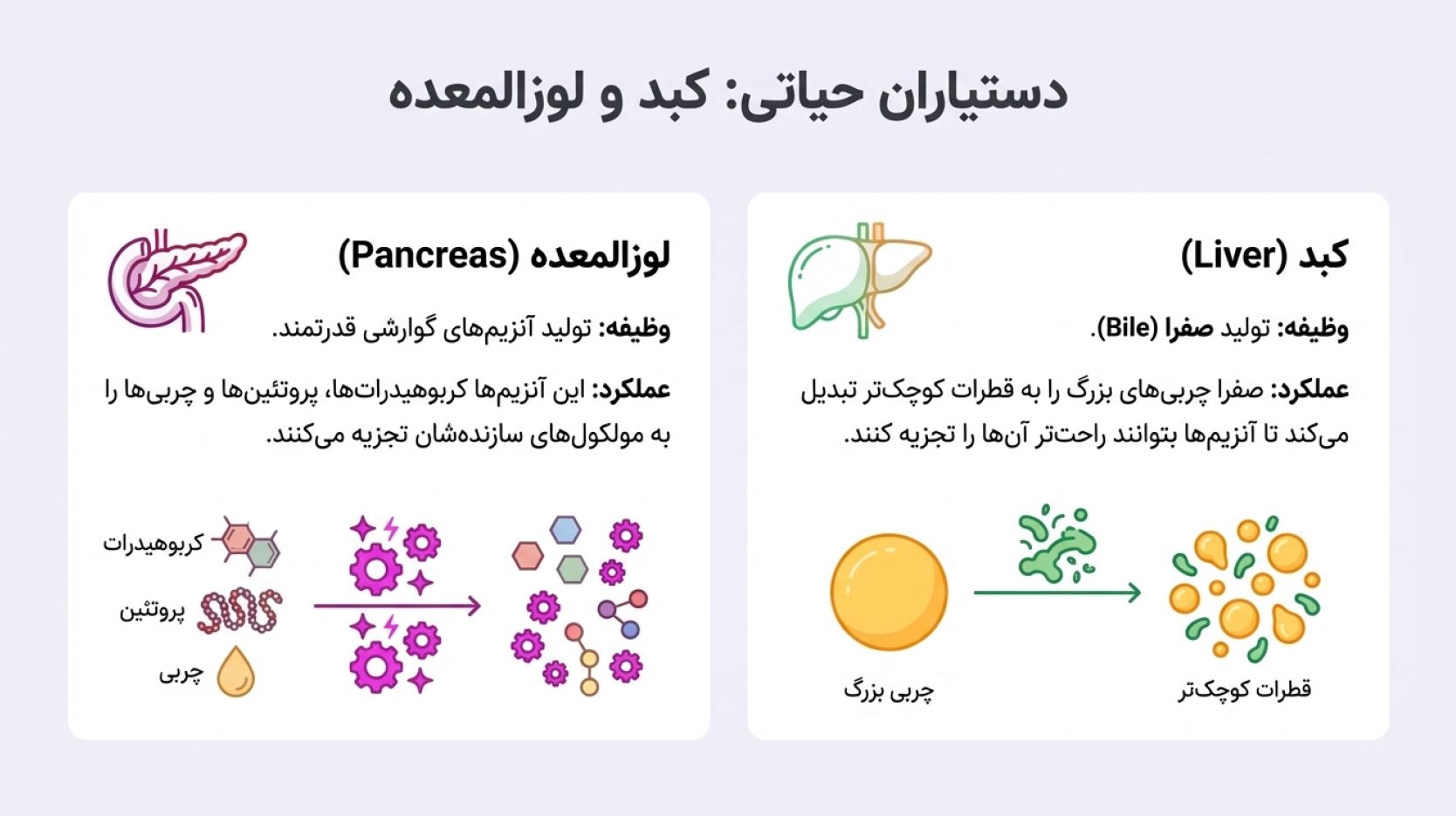 دستیاران حیاتی: کبد و لوزالمعده

کبد (Liver)

وظیفه: تولید صفرا (Bile).

عملکرد: صفرا چربی‌های بزرگ را به قطرات کوچک‌تر تبدیل می‌کند تا آنزیم‌ها بتوانند راحت‌تر آن‌ها را تجزیه کنند.

چربی بزرگ

قطرات کوچک‌تر

لوزالمعده (Pancreas)

وظیفه: تولید آنزیم‌های گوارشی قدرتمند.

عملکرد: این آنزیم‌ها کربوهیدرات‌ها، پروتئین‌ها و چربی‌ها را به مولکول‌های سازنده‌شان تجزیه می‌کنند.

کربوهیدرات

پروتئین

چربی